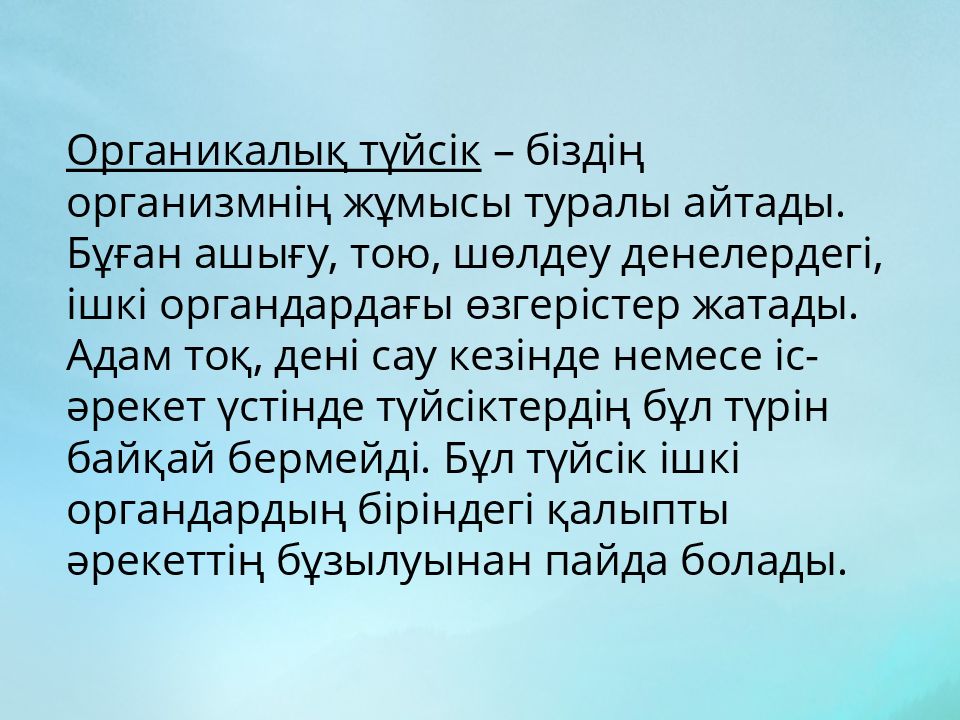 Органикалық түйсік – біздің организмнің жұмысы туралы айтады. Бұған ашығу, тою, шөлдеу денелердегі, ішкі органдардағы өзгерістер жатады. Адам тоқ, дені сау кезінде немесе іс-әрекет үстінде түйсіктердің бұл түрін байқай бермейді. Бұл түйсік ішкі органдардың біріндегі қалыпты әрекеттің бұзылуынан пайда болады.